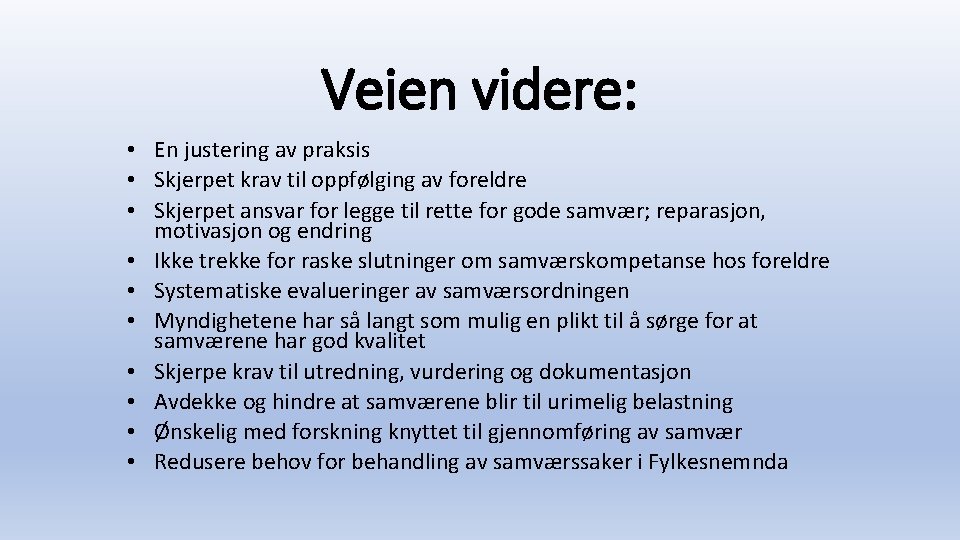 Veien videre:

• En justering av praksis
• Skjerpet krav til oppfølging av foreldre
• Skjerpet ansvar for legge til rette for gode samvær; reparasjon, motivasjon og endring
• Ikke trekke for raske slutninger om samværskompetanse hos foreldre
• Systematiske evalueringer av samværsordningen
• Myndighetene har så langt som mulig en plikt til å sørge for at samværene har god kvalitet
• Skjerpe krav til utredning, vurdering og dokumentasjon
• Avdekke og hindre at samværene blir til urimelig belastning
• Ønskelig med forskning knyttet til gjennomføring av samvær
• Redusere behov for behandling av samværssaker i Fylkesnemnda